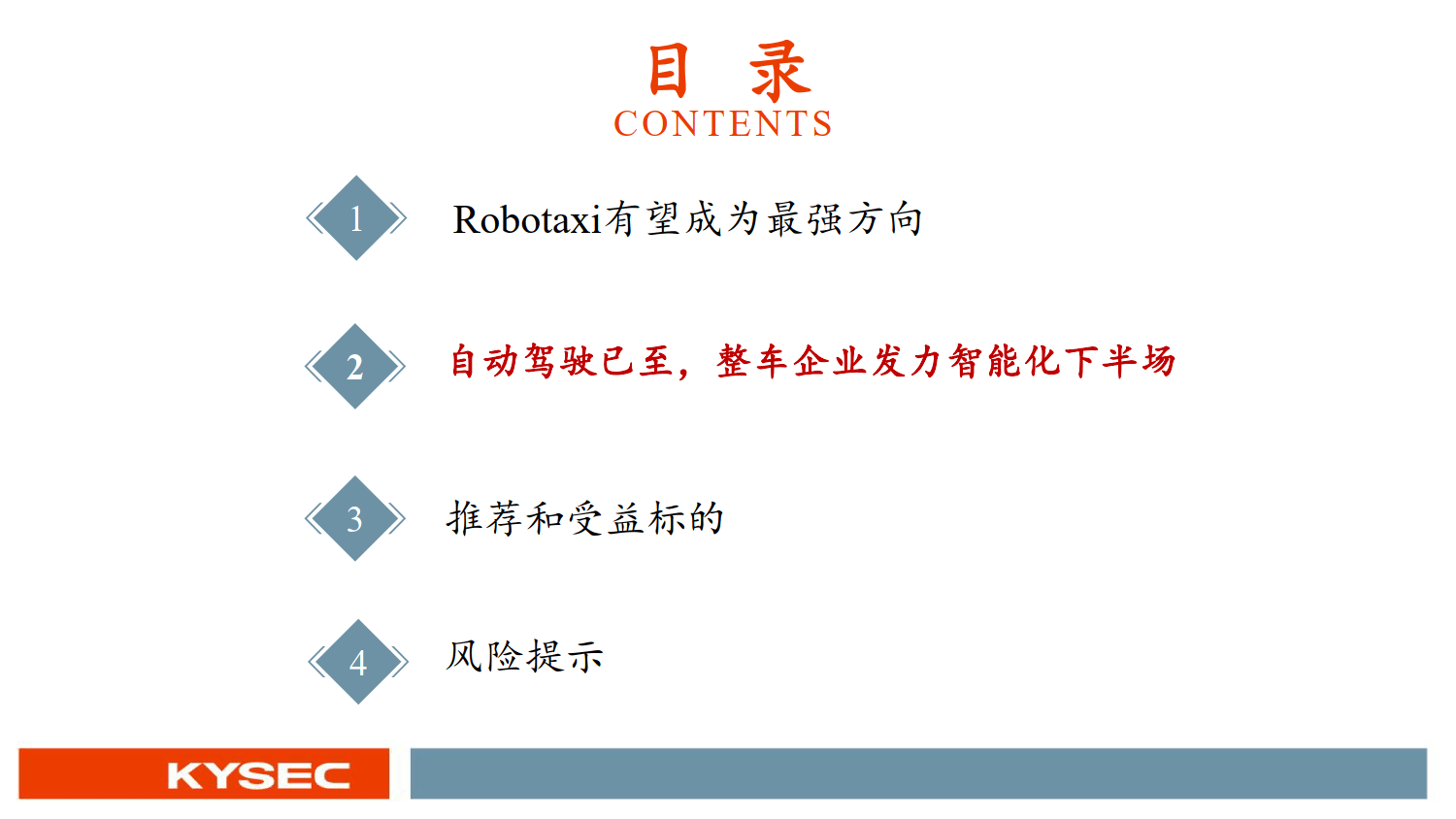 目 录
CONTENTS

1 Robotaxi有望成为最强方向

2 自动驾驶已至，整车企业发力智能化下半场

3 推荐和受益标的

4 风险提示

KYSEC